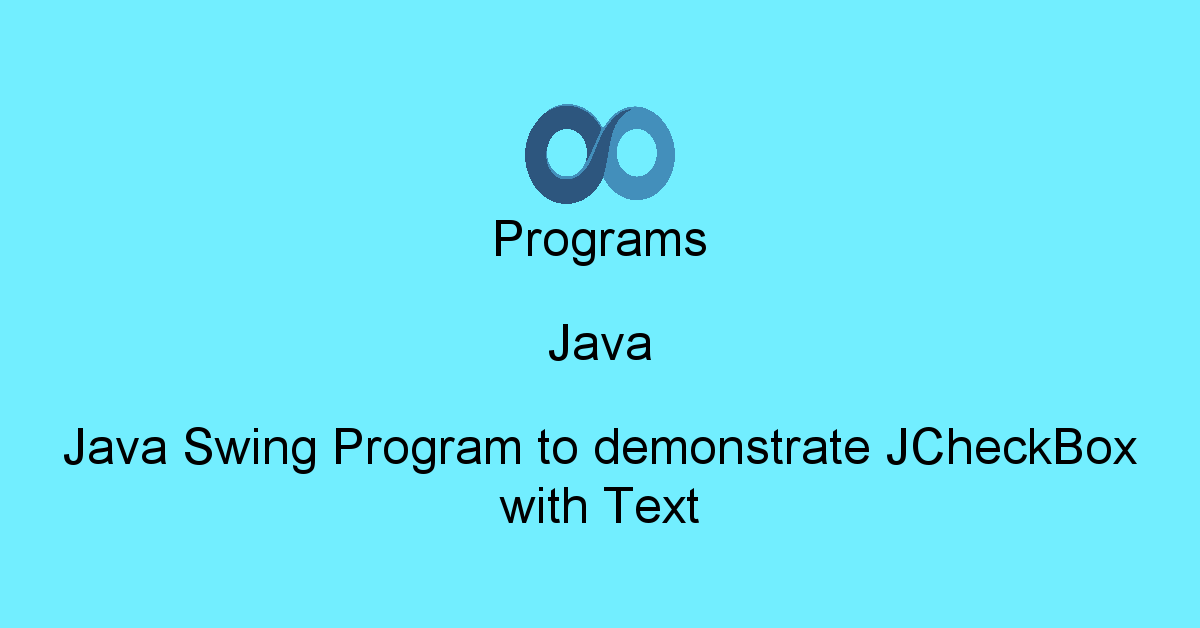 Programs

Java

Java Swing Program to demonstrate JCheckBox with Text